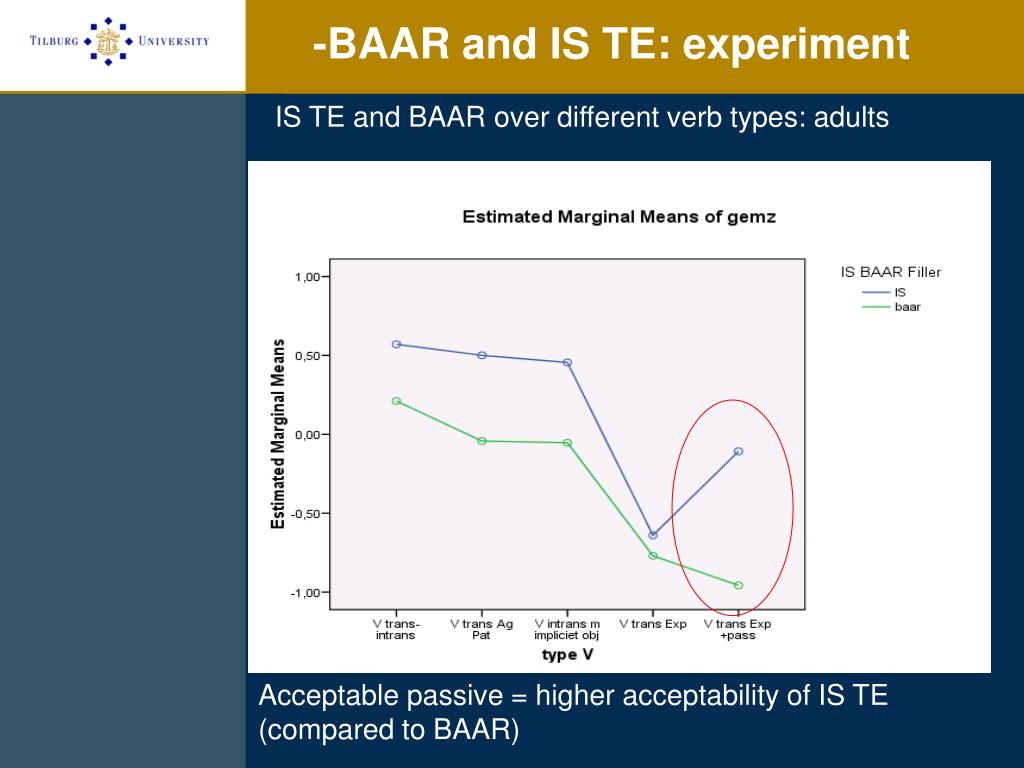 TILBURG UNIVERSITY

-BAAR and IS TE: experiment

IS TE and BAAR over different verb types: adults

Estimated Marginal Means of gemz

IS BAAR Filler
IS
baar

Estimated Marginal Means

1,00
0,50
0,00
-0,50
-1,00

V trans-intrans
V trans Ag Pat
V intrans m impliciet obj
V trans Exp
V trans Exp +pass

type V

Acceptable passive = higher acceptability of IS TE (compared to BAAR)